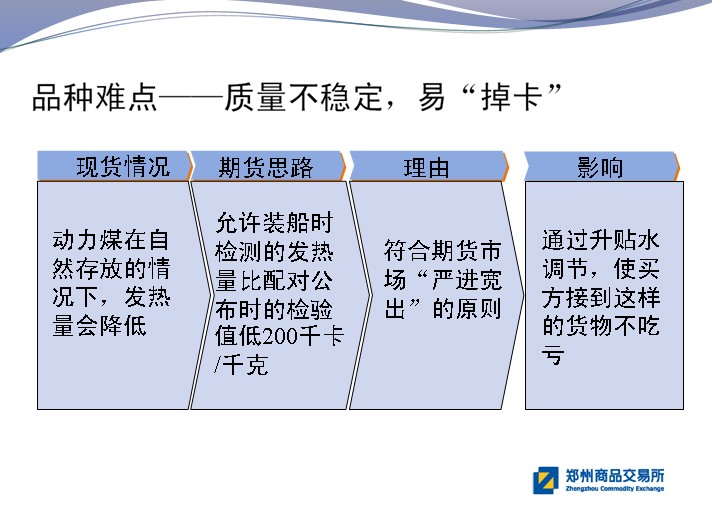 品种难点——质量不稳定，易“掉卡”

现货情况

动力煤在自然存放的情况下，发热量会降低

期货思路

允许装船时检测的发热量比配对公布时的检验值低200千卡/千克

理由

符合期货市场“严进宽出”的原则

影响

通过升贴水调节，使买方接到这样的货物不吃亏

郑州商品交易所
Zhengzhou Commodity Exchange